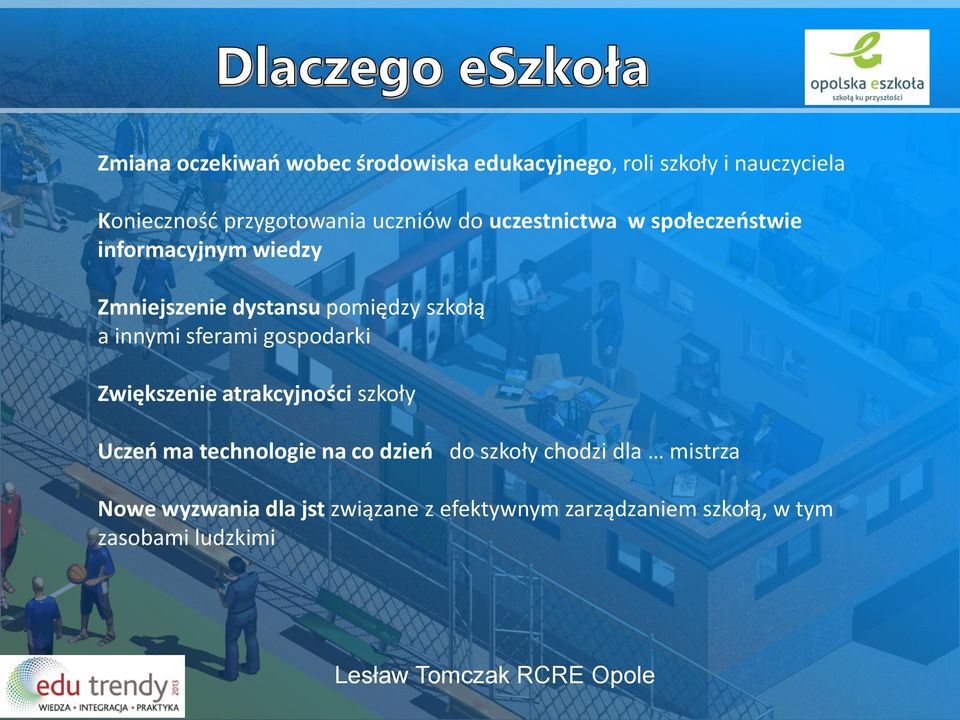 Dlaczego eSzkoła

opolska eszkoła
szkołą ku przyszłości

Zmiana oczekiwań wobec środowiska edukacyjnego, roli szkoły i nauczyciela

Konieczność przygotowania uczniów do uczestnictwa w społeczeństwie informacyjnym wiedzy

Zmniejszenie dystansu pomiędzy szkołą a innymi sferami gospodarki

Zwiększenie atrakcyjności szkoły

Uczeń ma technologie na co dzień do szkoły chodzi dla … mistrza

Nowe wyzwania dla jst związane z efektywnym zarządzaniem szkołą, w tym zasobami ludzkimi

edu trendy 2013
WIEDZA • INTEGRACJA • PRAKTYKA

Lesław Tomczak RCRE Opole